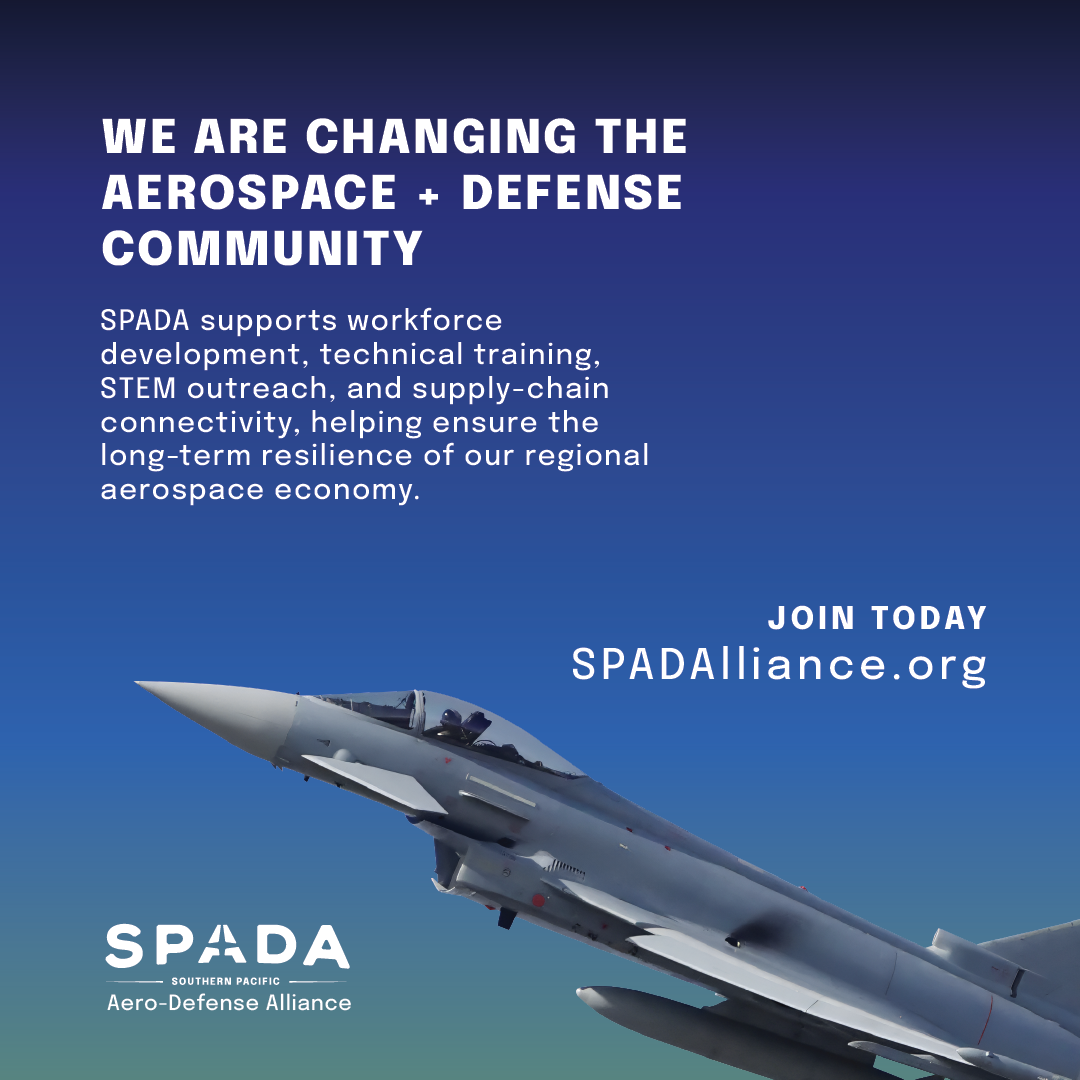 WE ARE CHANGING THE AEROSPACE + DEFENSE COMMUNITY

SPADA supports workforce development, technical training, STEM outreach, and supply-chain connectivity, helping ensure the long-term resilience of our regional aerospace economy.

JOIN TODAY
SPADAlliance.org

SPADA
SOUTHERN PACIFIC
Aero-Defense Alliance